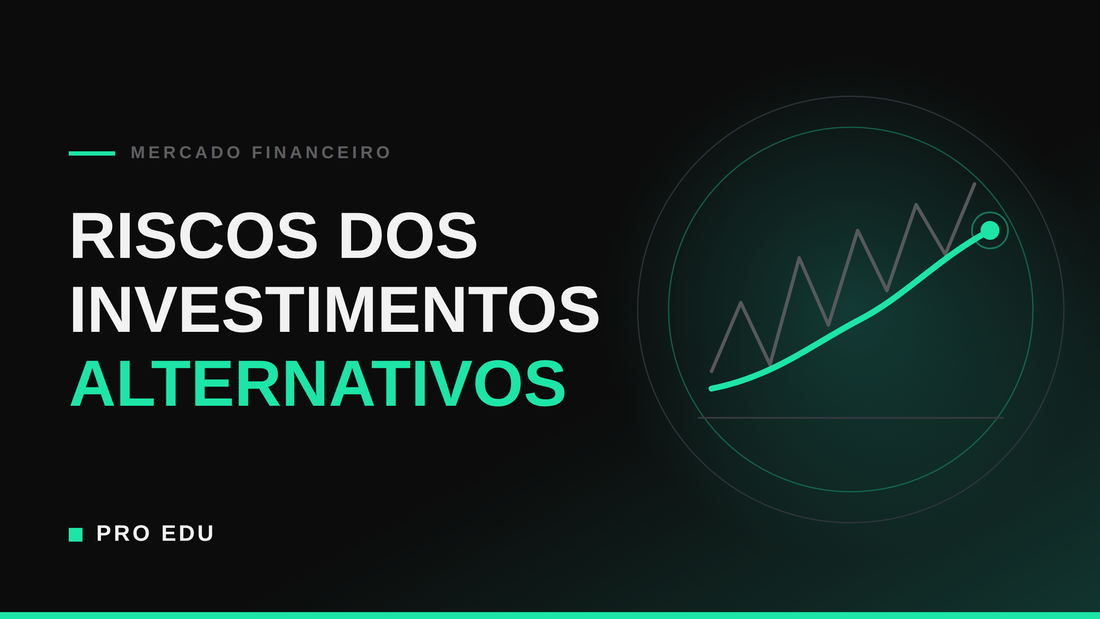 MERCADO FINANCEIRO

RISCOS DOS INVESTIMENTOS ALTERNATIVOS

PRO EDU